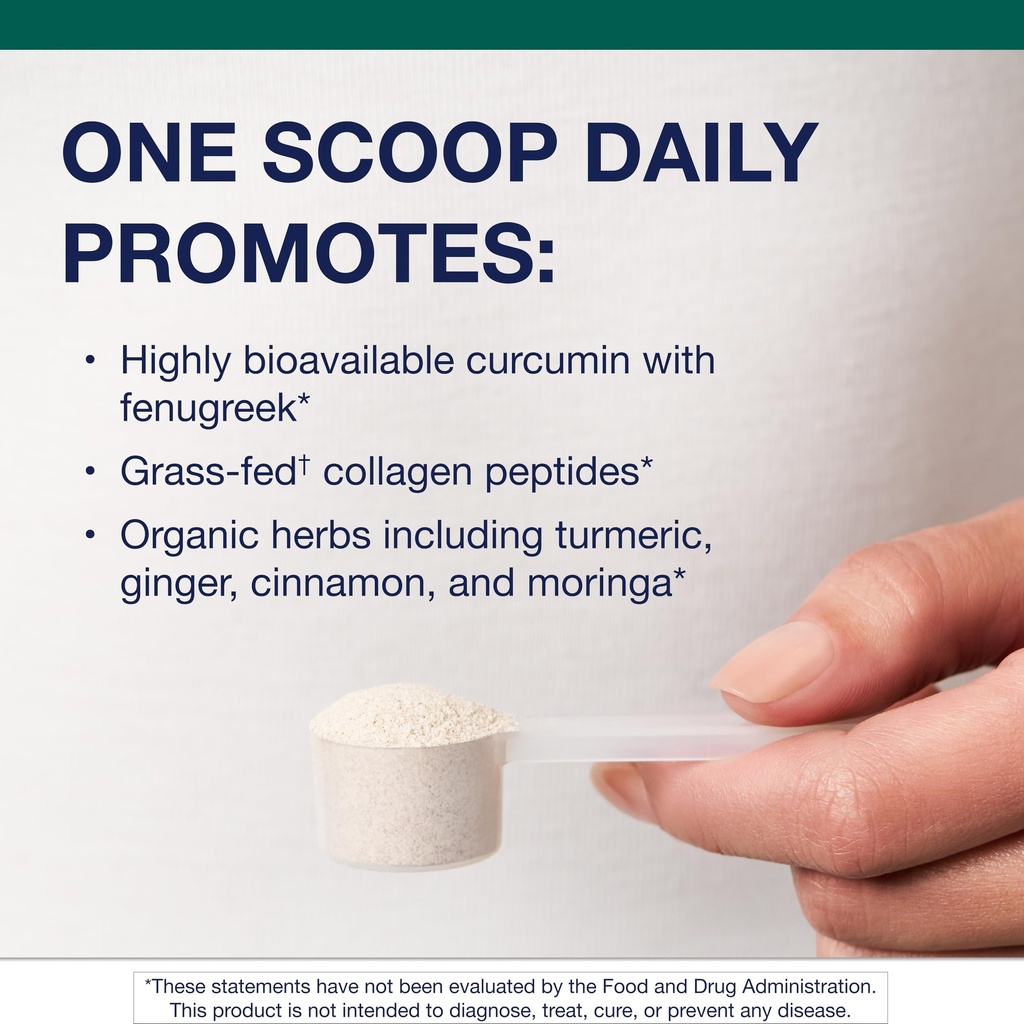 ONE SCOOP DAILY PROMOTES:

• Highly bioavailable curcumin with fenugreek*

• Grass-fed† collagen peptides*

• Organic herbs including turmeric, ginger, cinnamon, and moringa*

*These statements have not been evaluated by the Food and Drug Administration. This product is not intended to diagnose, treat, cure, or prevent any disease.